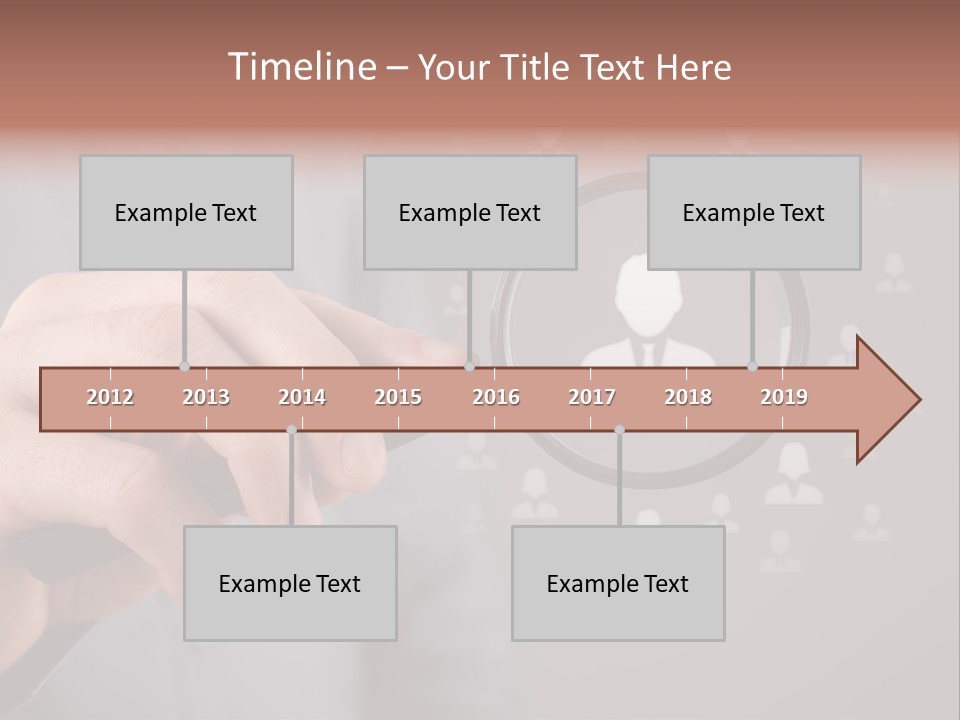 Timeline – Your Title Text Here

Example Text

Example Text

Example Text

2012 2013 2014 2015 2016 2017 2018 2019

Example Text

Example Text